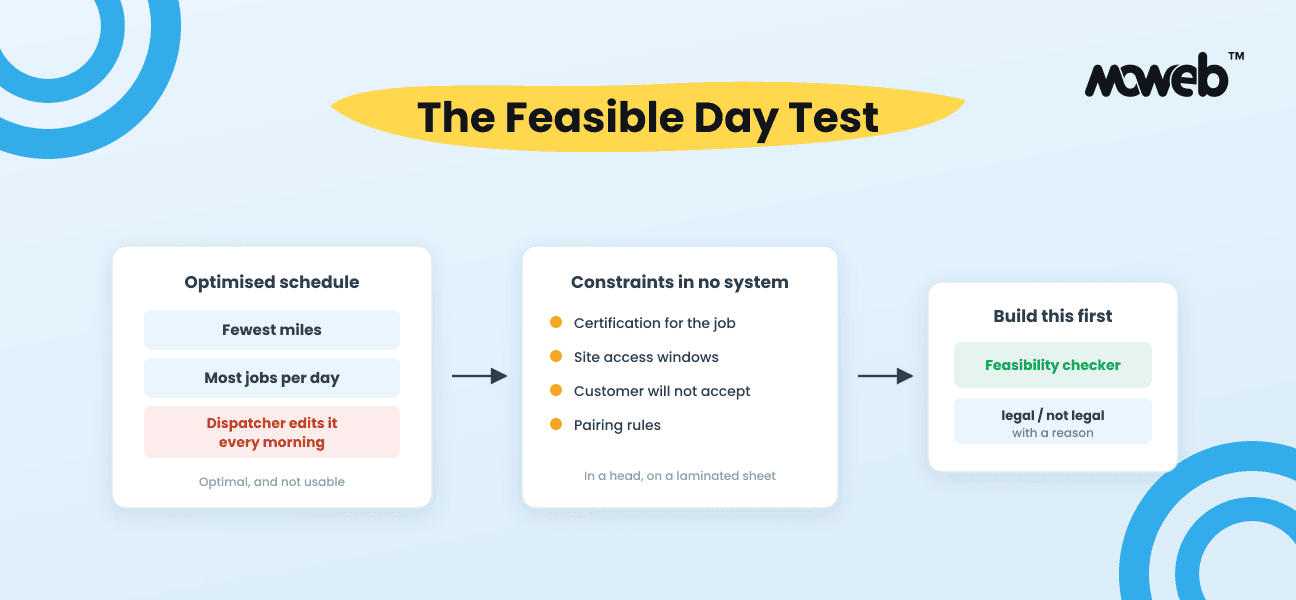 moweb™

The Feasible Day Test

Optimised schedule

Fewest miles

Most jobs per day

Dispatcher edits it every morning

Optimal, and not usable

Constraints in no system

Certification for the job

Site access windows

Customer will not accept

Pairing rules

In a head, on a laminated sheet

Build this first

Feasibility checker

legal / not legal
with a reason